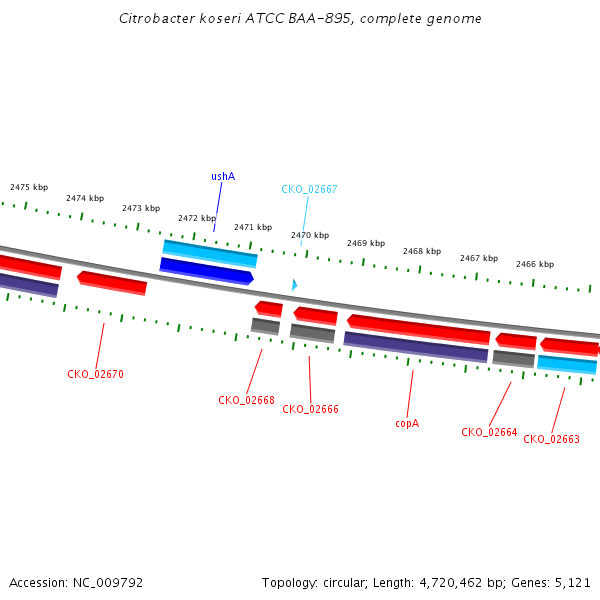 Citrobacter koseri ATCC BAA-895, complete genome

ushA

CKO_02667

2475 kbp

2474 kbp

2473 kbp

2472 kbp

2471 kbp

2470 kbp

2469 kbp

2468 kbp

2467 kbp

2466 kbp

CKO_02670

CKO_02668

CKO_02666

copA

CKO_02664

CKO_02663

Accession: NC_009792

Topology: circular; Length: 4,720,462 bp; Genes: 5,121